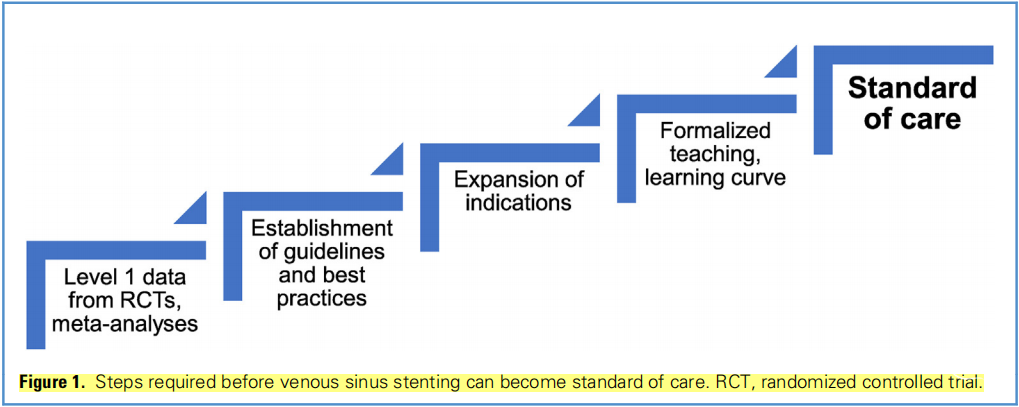 Level 1 data from RCTs, meta-analyses

Establishment of guidelines and best practices

Expansion of indications

Formalized teaching, learning curve

Standard of care

Figure 1. Steps required before venous sinus stenting can become standard of care. RCT, randomized controlled trial.